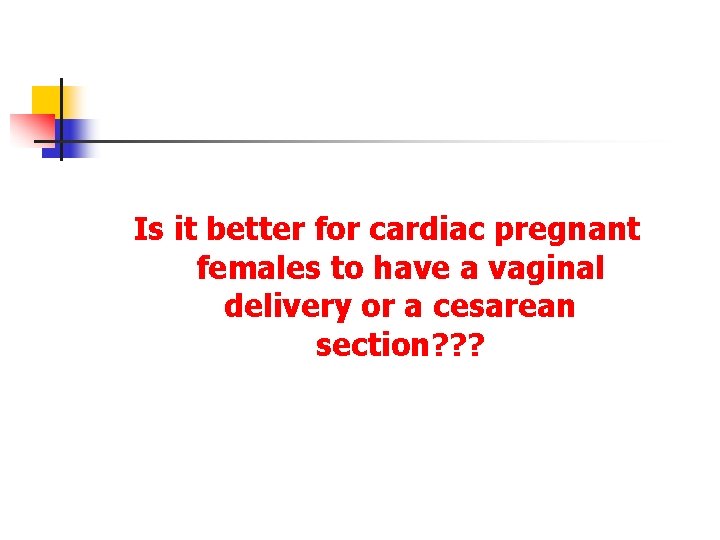 Is it better for cardiac pregnant females to have a vaginal delivery or a cesarean section???